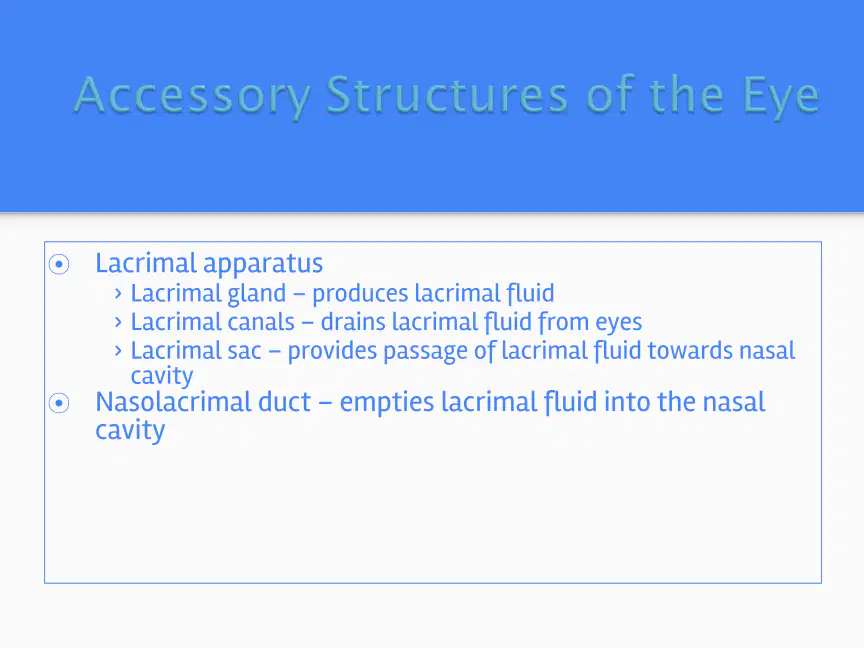 Accessory Structures of the Eye

⦿ Lacrimal apparatus
› Lacrimal gland – produces lacrimal fluid
› Lacrimal canals – drains lacrimal fluid from eyes
› Lacrimal sac – provides passage of lacrimal fluid towards nasal cavity
⦿ Nasolacrimal duct – empties lacrimal fluid into the nasal cavity